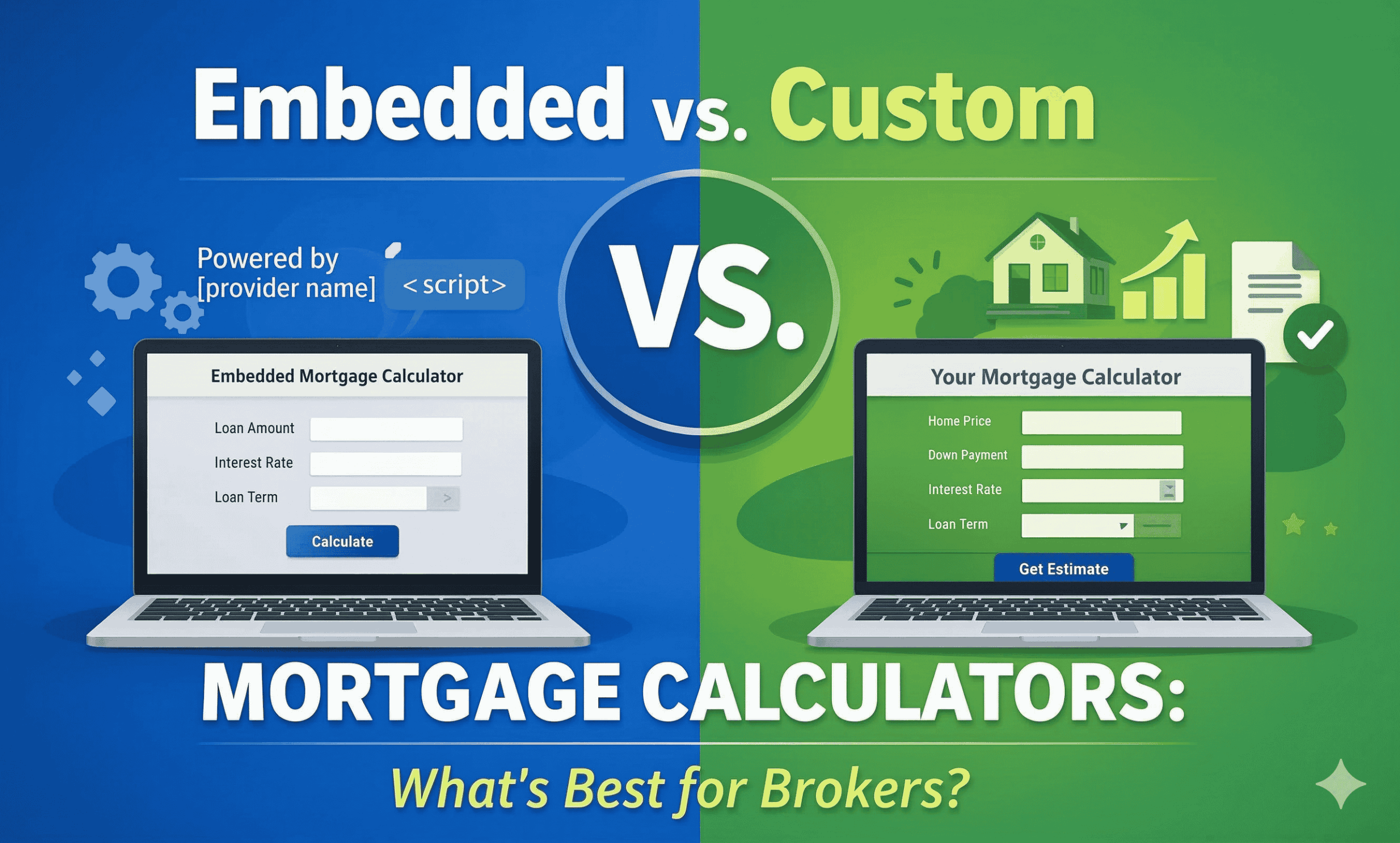 Embedded vs. Custom

Powered by [provider name]

<script>

VS.

Embedded Mortgage Calculator

Loan Amount

Interest Rate

Loan Term

>

Calculate

Your Mortgage Calculator

Home Price

Down Payment

Interest Rate

Loan Term

Get Estimate

MORTGAGE CALCULATORS:

What's Best for Brokers?